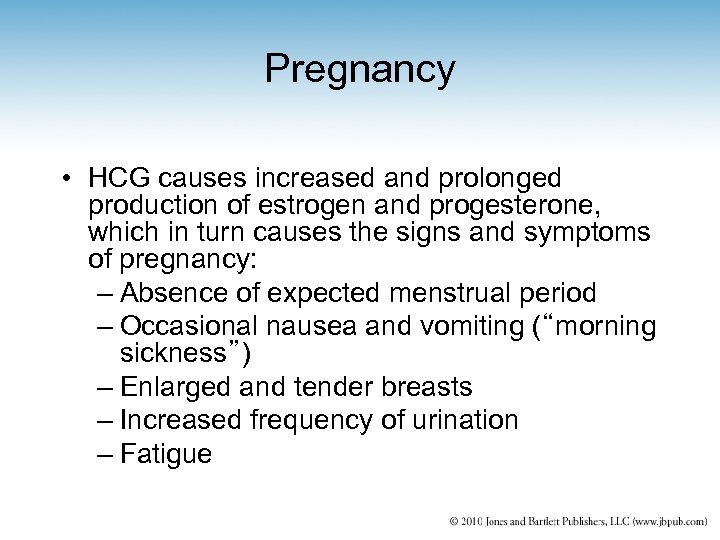 Pregnancy

• HCG causes increased and prolonged production of estrogen and progesterone, which in turn causes the signs and symptoms of pregnancy:
– Absence of expected menstrual period
– Occasional nausea and vomiting (“morning sickness”)
– Enlarged and tender breasts
– Increased frequency of urination
– Fatigue

© 2010 Jones and Bartlett Publishers, LLC (www.jbpub.com)